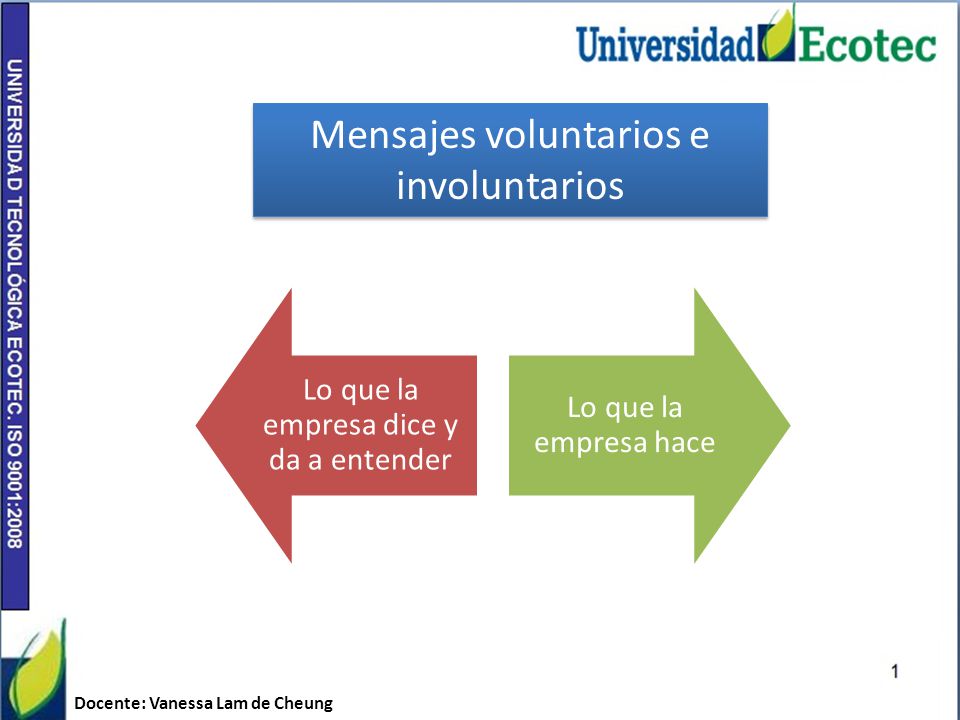 UNIVERSIDAD TECNOLÓGICA ECOTEC. ISO 9001:2008

Universidad Ecotec

Mensajes voluntarios e involuntarios

Lo que la empresa dice y da a entender

Lo que la empresa hace

1

Docente: Vanessa Lam de Cheung